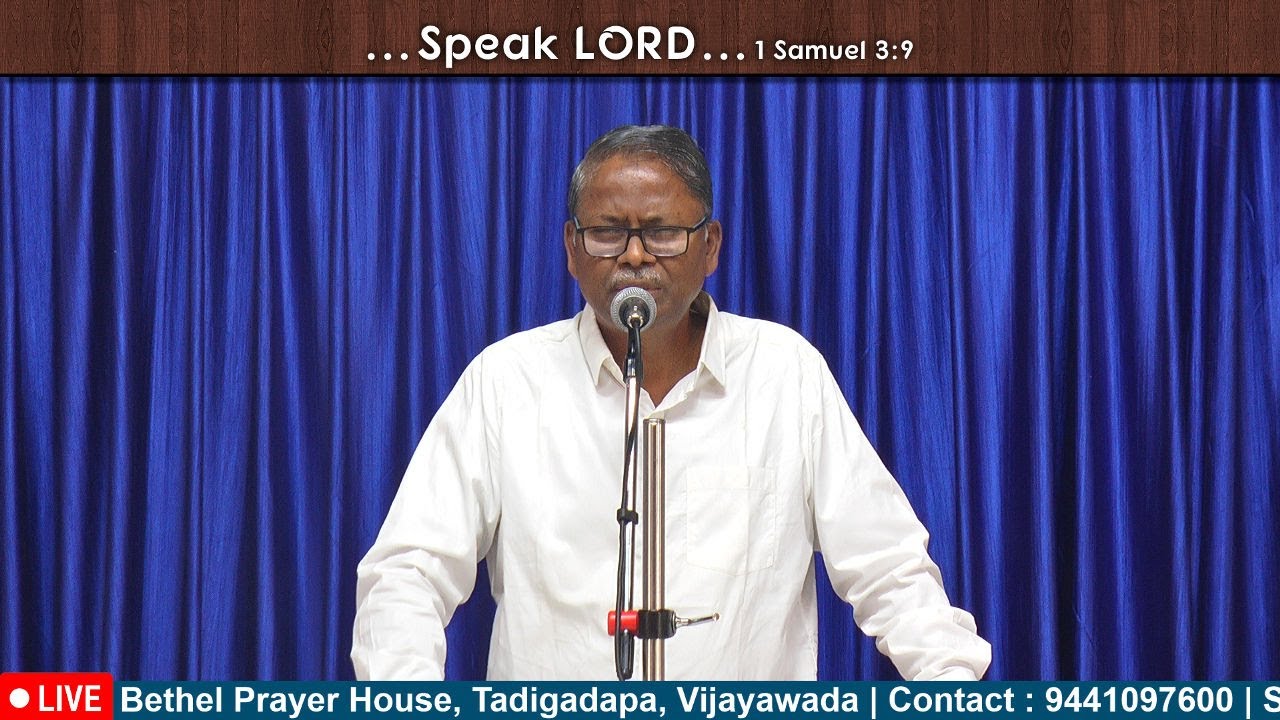 ...Speak LORD... 1 Samuel 3:9

LIVE Bethel Prayer House, Tadigadapa, Vijayawada | Contact : 9441097600 | S